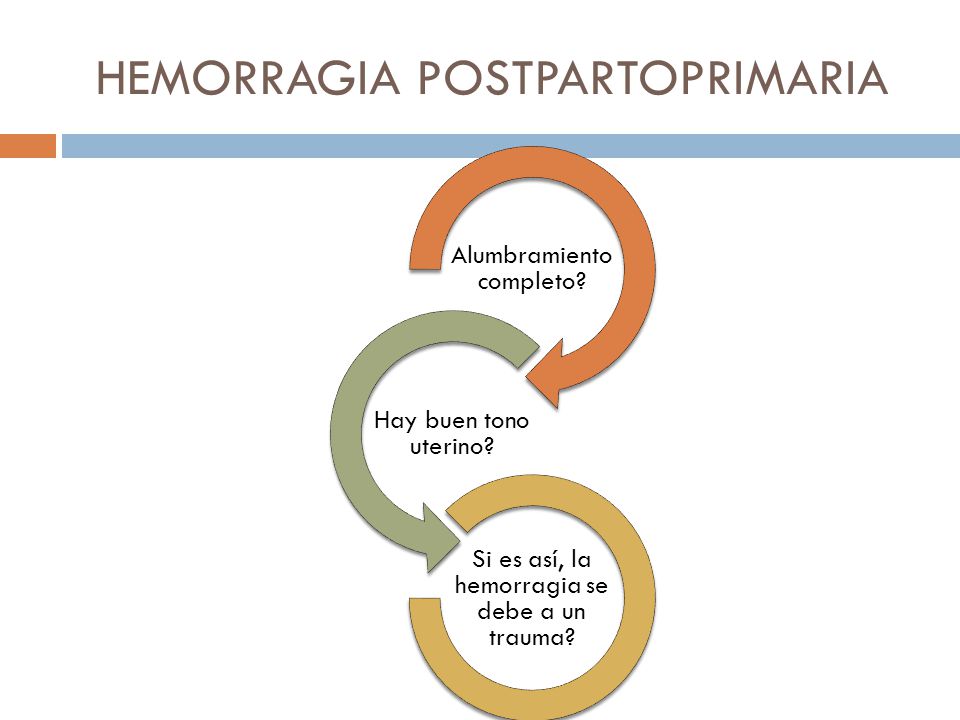 HEMORRAGIA POSTPARTOPRIMARIA

Alumbramiento completo?

Hay buen tono uterino?

Si es así, la hemorragia se debe a un trauma?